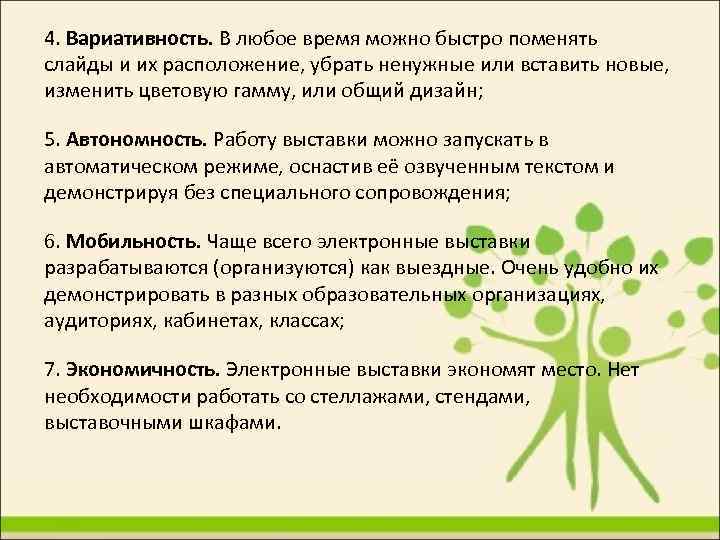 4. Вариативность. В любое время можно быстро поменять слайды и их расположение, убрать ненужные или вставить новые, изменить цветовую гамму, или общий дизайн;

5. Автономность. Работу выставки можно запускать в автоматическом режиме, оснастив её озвученным текстом и демонстрируя без специального сопровождения;

6. Мобильность. Чаще всего электронные выставки разрабатываются (организуются) как выездные. Очень удобно их демонстрировать в разных образовательных организациях, аудиториях, кабинетах, классах;

7. Экономичность. Электронные выставки экономят место. Нет необходимости работать со стеллажами, стендами, выставочными шкафами.